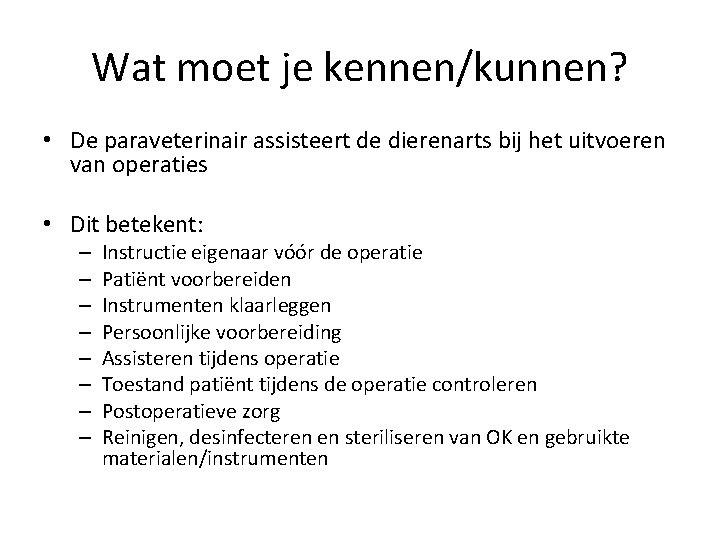 Wat moet je kennen/kunnen?

• De paraveterinair assisteert de dierenarts bij het uitvoeren van operaties

• Dit betekent:
– Instructie eigenaar vóór de operatie
– Patiënt voorbereiden
– Instrumenten klaarleggen
– Persoonlijke voorbereiding
– Assisteren tijdens operatie
– Toestand patiënt tijdens de operatie controleren
– Postoperatieve zorg
– Reinigen, desinfecteren en steriliseren van OK en gebruikte materialen/instrumenten